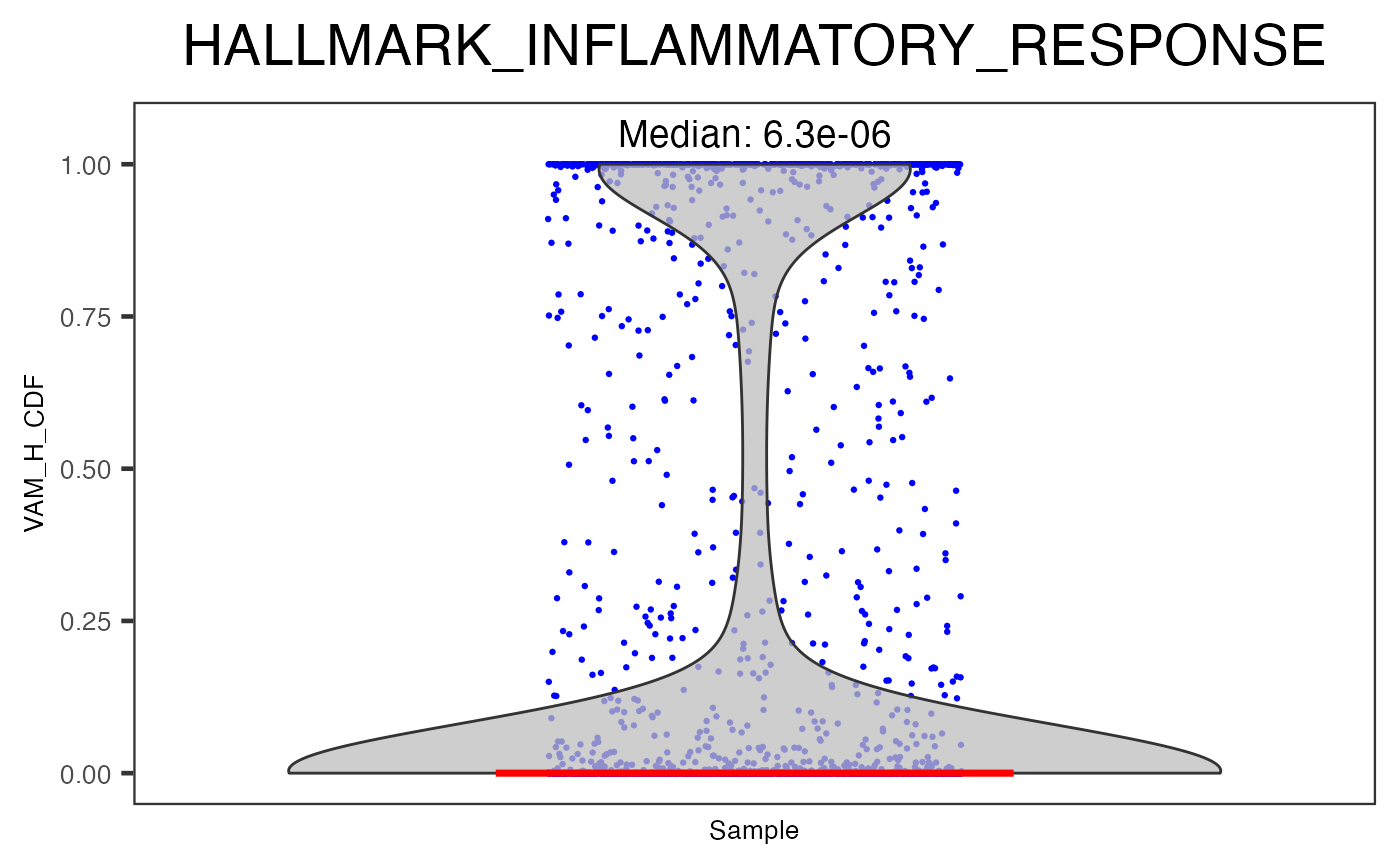 HALLMARK_INFLAMMATORY_RESPONSE

Median: 6.3e-06

VAM_H_CDF

1.00
0.75
0.50
0.25
0.00

Sample